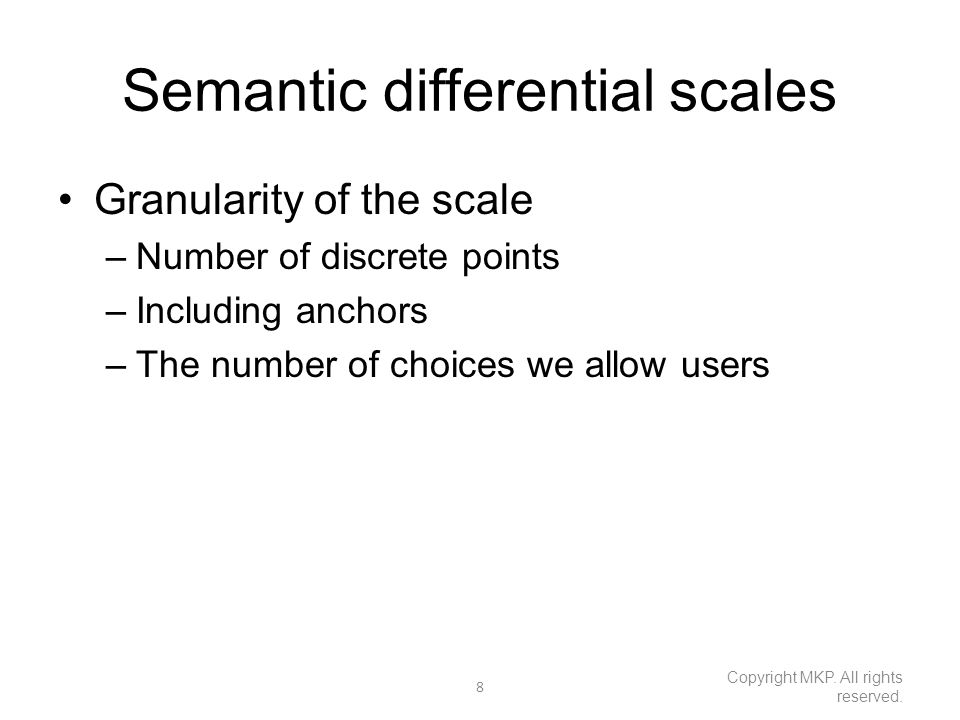 Semantic differential scales

• Granularity of the scale
– Number of discrete points
– Including anchors
– The number of choices we allow users

8

Copyright MKP. All rights reserved.